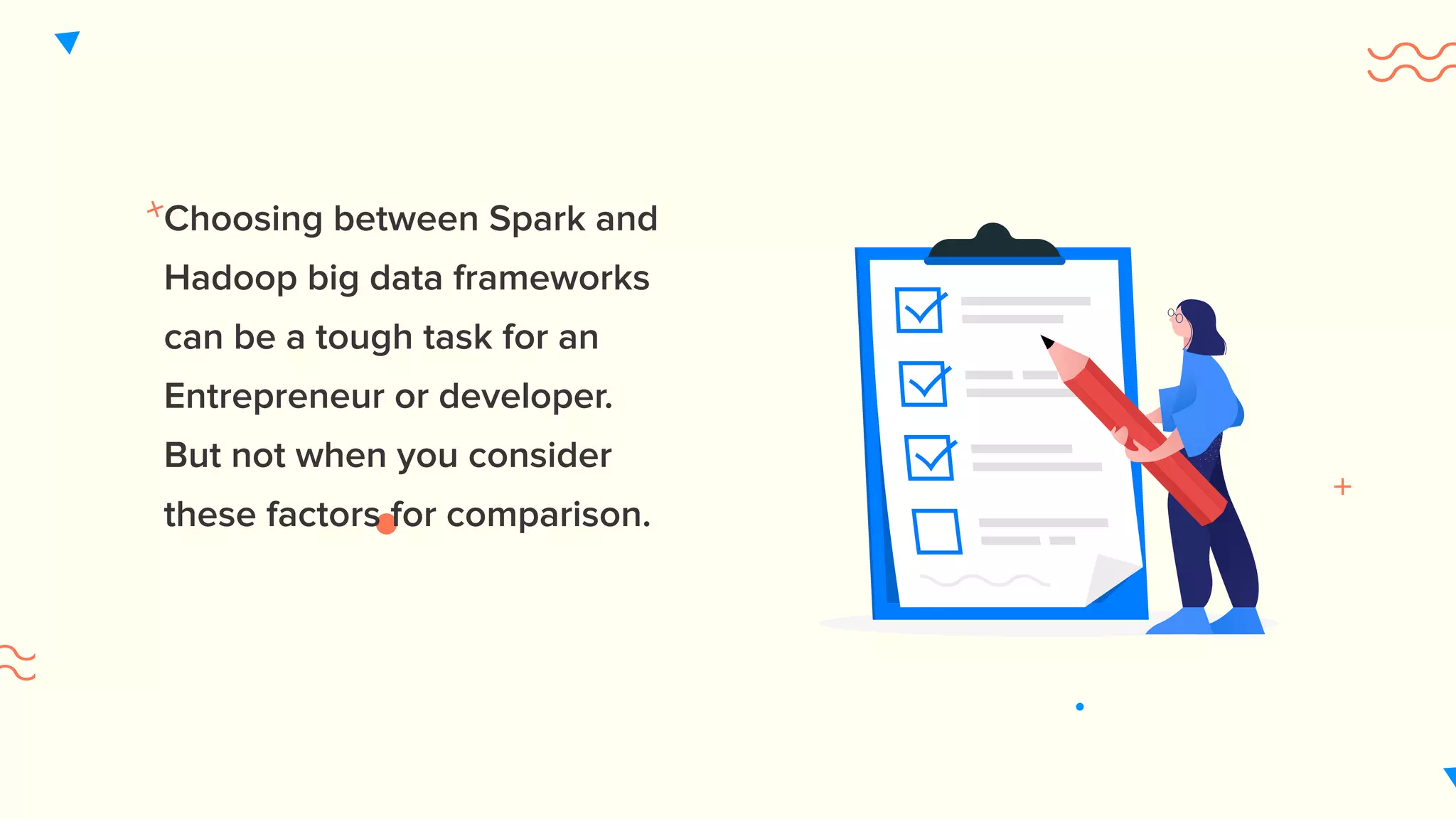 Choosing between Spark and Hadoop big data frameworks can be a tough task for an Entrepreneur or developer. But not when you consider these factors for comparison.